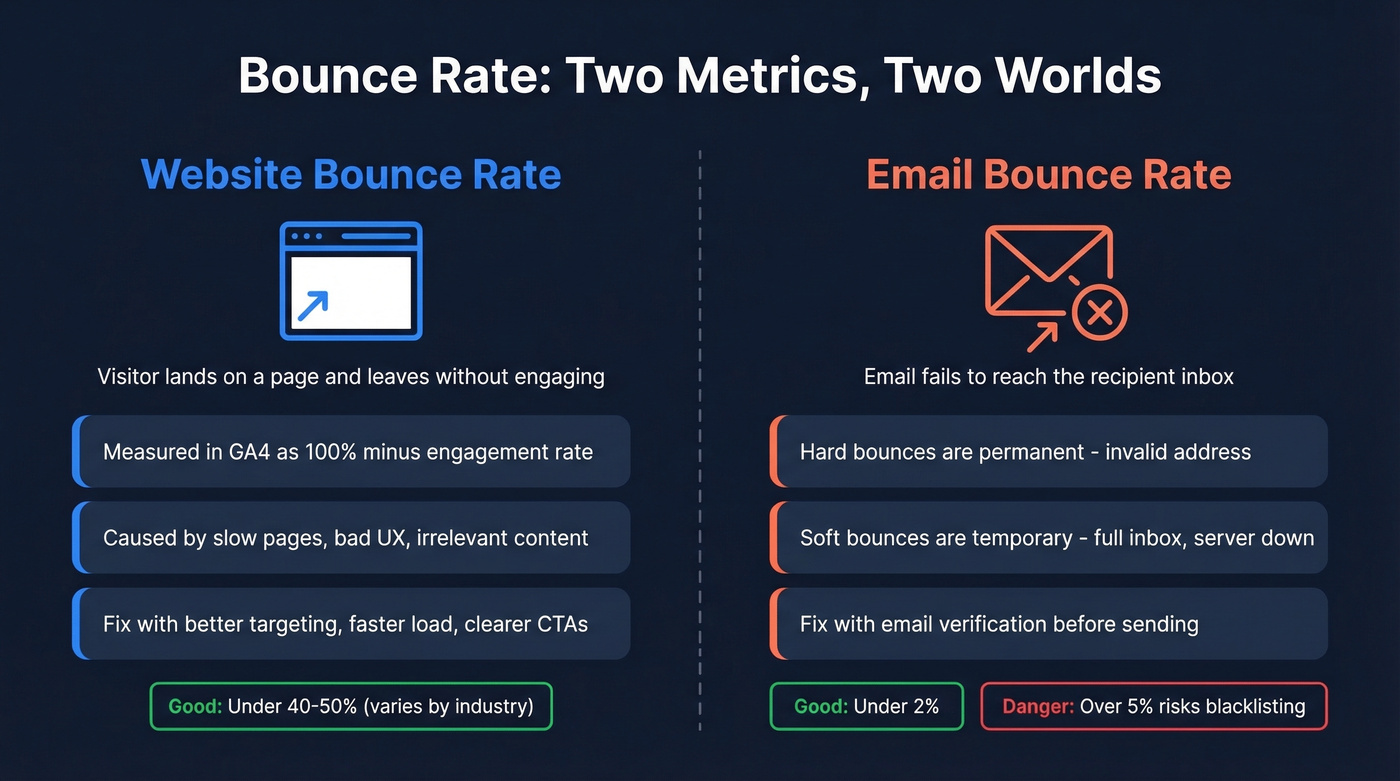 Bounce Rate: Two Metrics, Two Worlds

Website Bounce Rate

Visitor lands on a page and leaves without engaging

Measured in GA4 as 100% minus engagement rate

Caused by slow pages, bad UX, irrelevant content

Fix with better targeting, faster load, clearer CTAs

Good: Under 40-50% (varies by industry)

Email Bounce Rate

Email fails to reach the recipient inbox

Hard bounces are permanent - invalid address

Soft bounces are temporary - full inbox, server down

Fix with email verification before sending

Good: Under 2%

Danger: Over 5% risks blacklisting